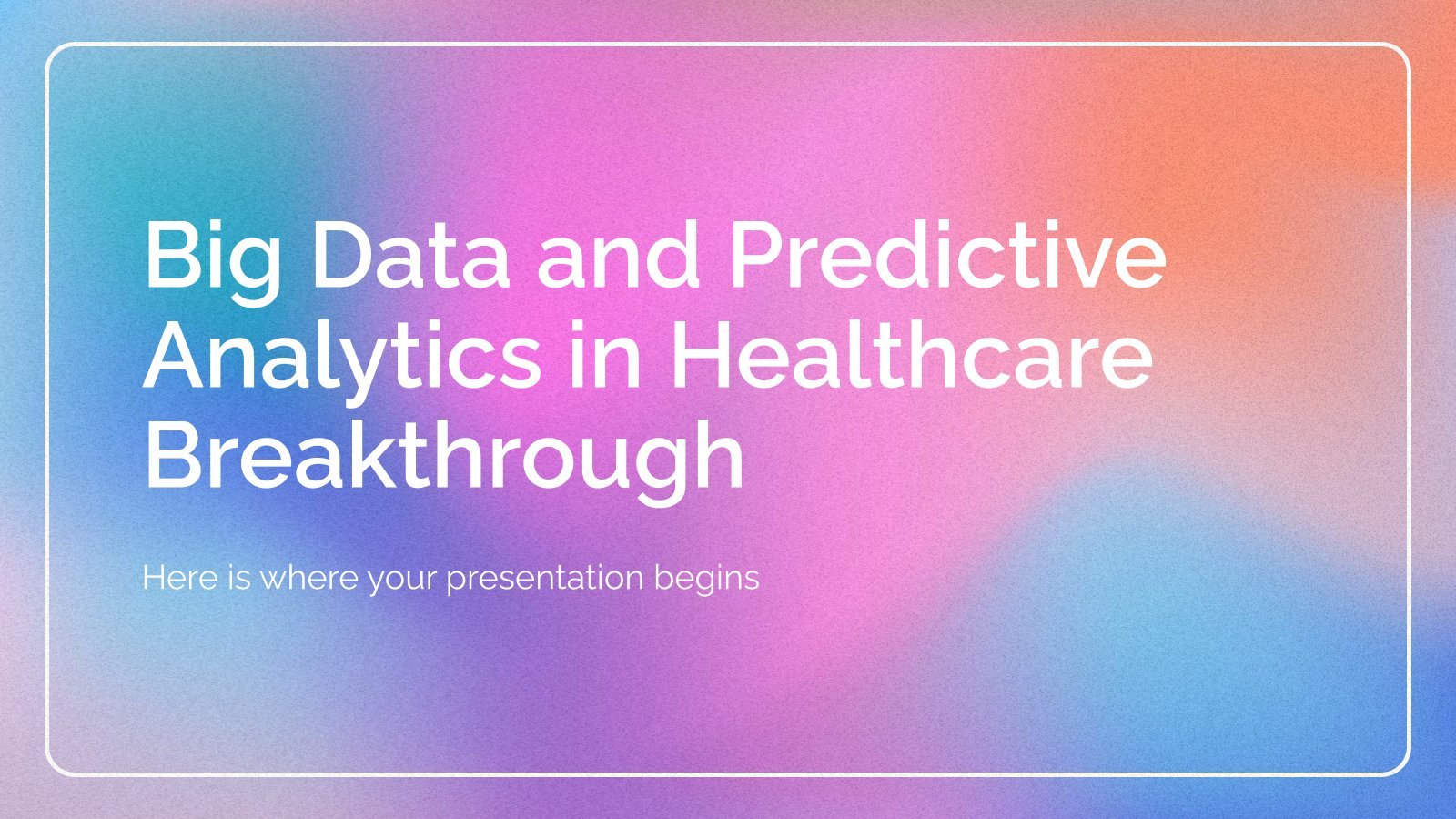 Big Data and Predictive Analytics in Healthcare Breakthrough

Here is where your presentation begins